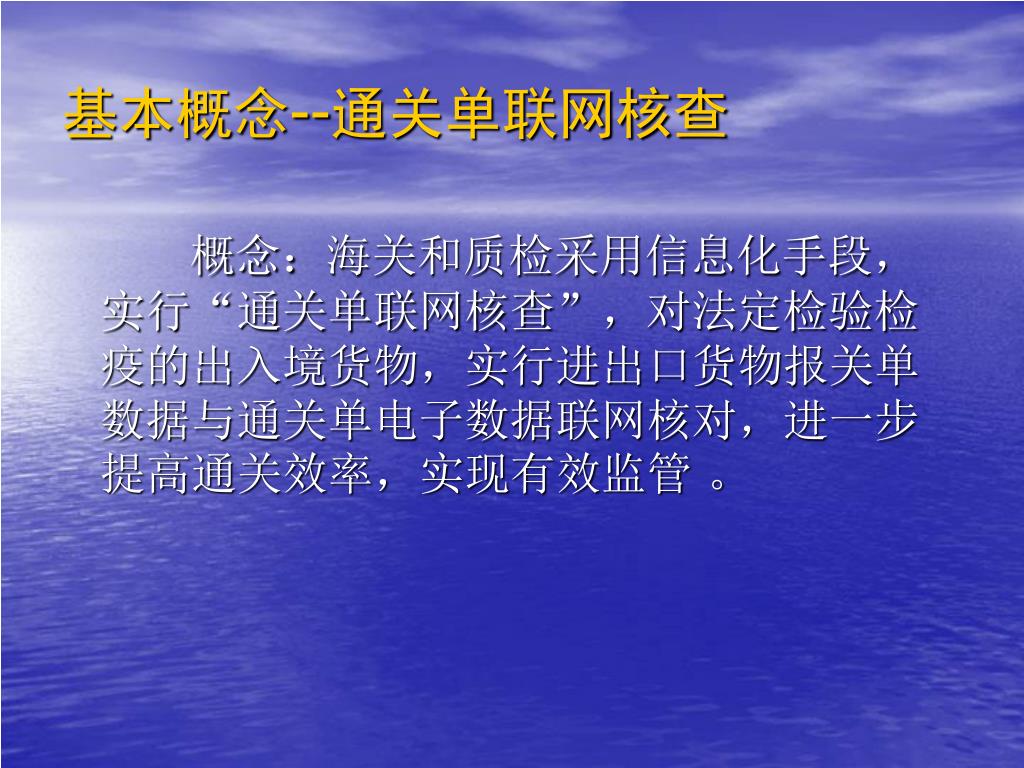 基本概念--通关单联网核查

概念：海关和质检采用信息化手段，实行“通关单联网核查”，对法定检验检疫的出入境货物，实行进出口货物报关单数据与通关单电子数据联网核对，进一步提高通关效率，实现有效监管 。